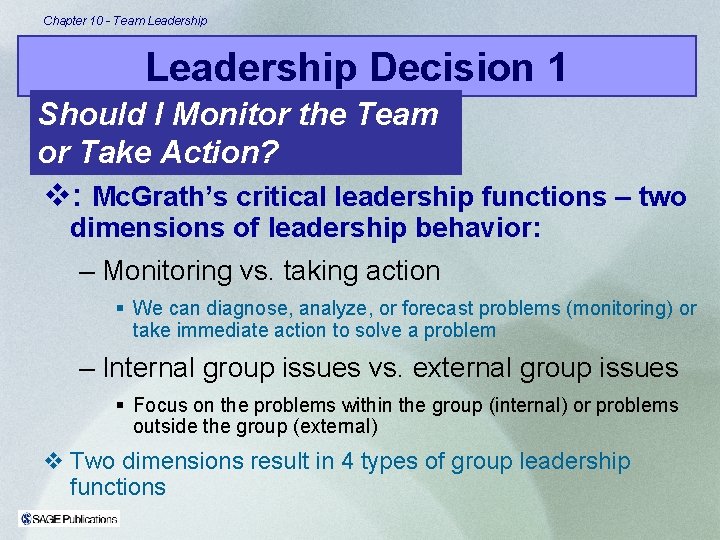 Chapter 10 - Team Leadership

Leadership Decision 1

Should I Monitor the Team or Take Action?

❖: McGrath's critical leadership functions – two dimensions of leadership behavior:

– Monitoring vs. taking action

▪ We can diagnose, analyze, or forecast problems (monitoring) or take immediate action to solve a problem

– Internal group issues vs. external group issues

▪ Focus on the problems within the group (internal) or problems outside the group (external)

❖ Two dimensions result in 4 types of group leadership functions

SAGE Publications